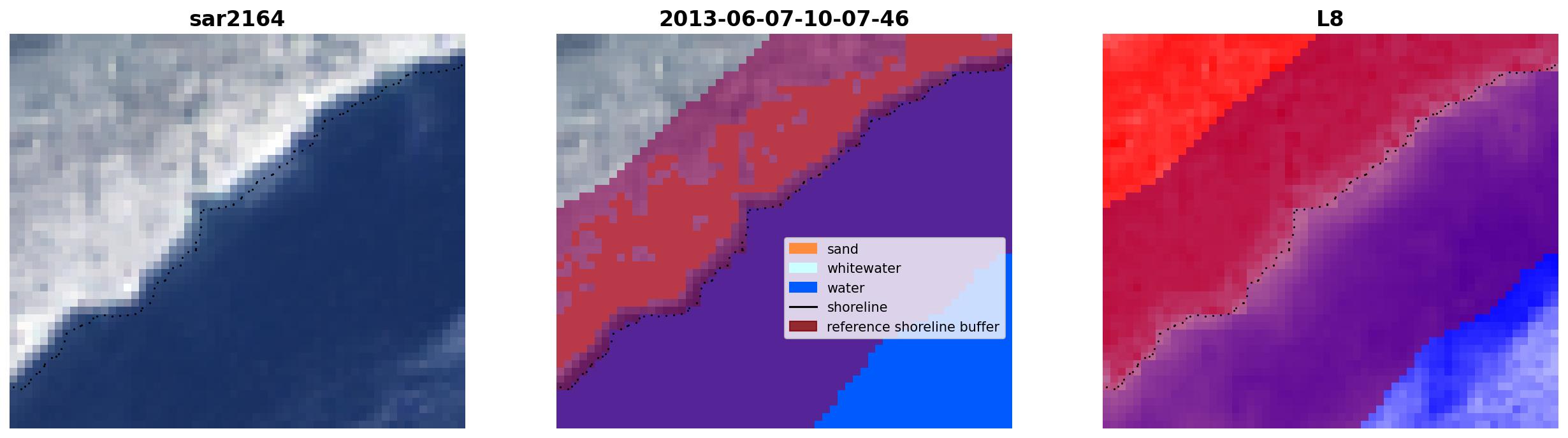 sar2164

2013-06-07-10-07-46

sand
whitewater
water
shoreline
reference shoreline buffer

L8